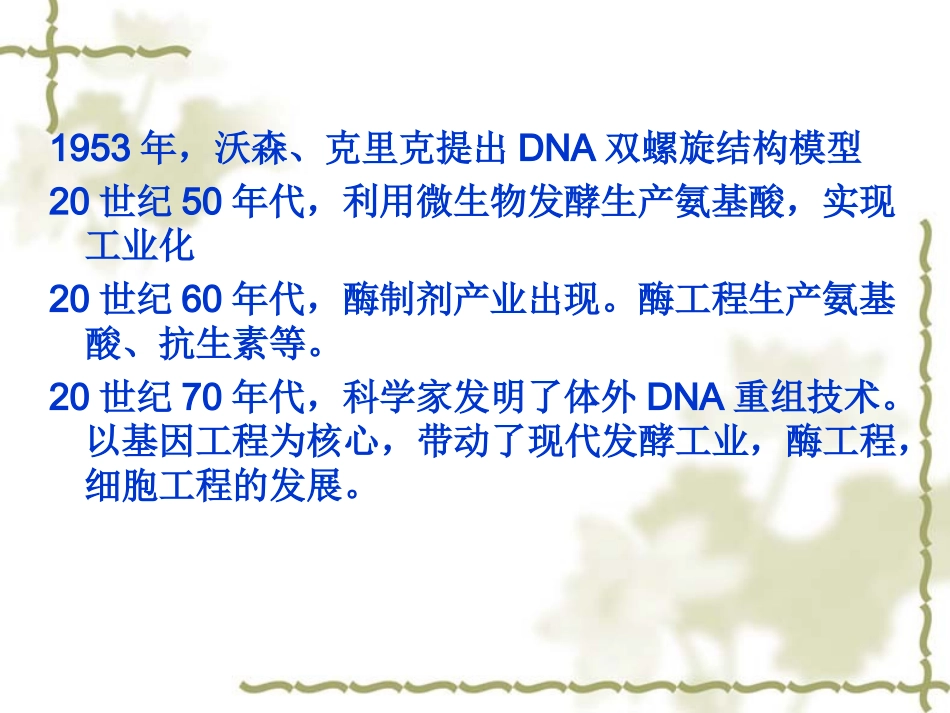 1953 年，沃森、克里克提出 DNA 双螺旋结构模型

20 世纪 50 年代，利用微生物发酵生产氨基酸，实现工业化

20 世纪 60 年代，酶制剂产业出现。酶工程生产氨基酸、抗生素等。

20 世纪 70 年代，科学家发明了体外 DNA 重组技术。以基因工程为核心，带动了现代发酵工业，酶工程，细胞工程的发展。